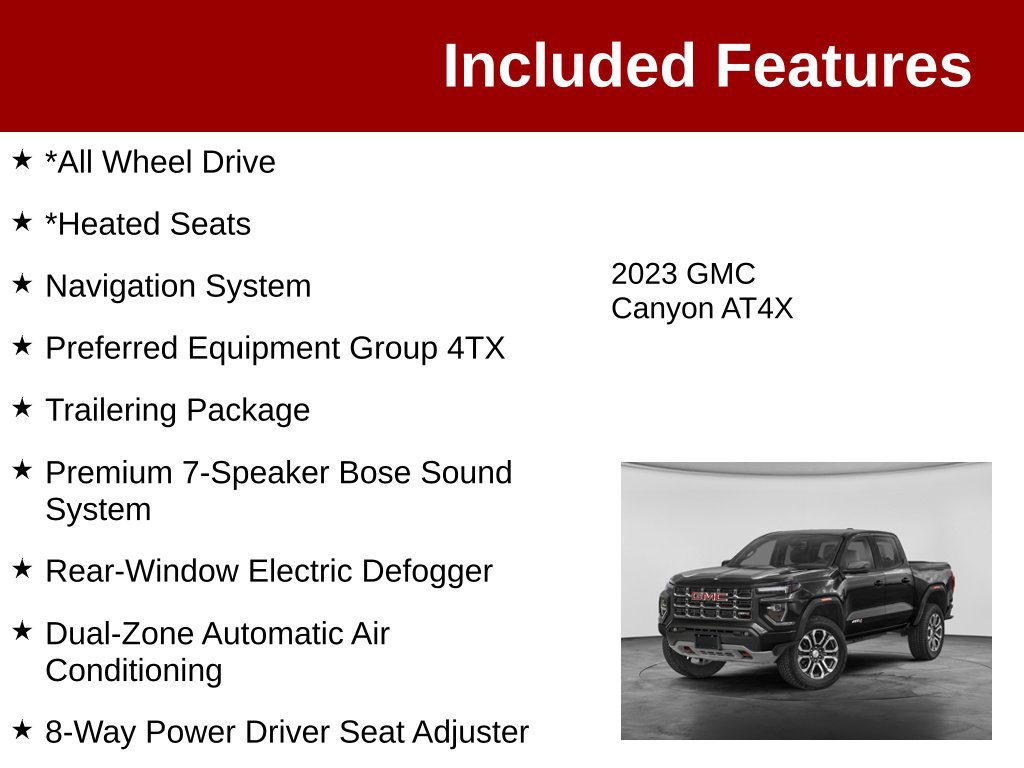 Included Features

★ *All Wheel Drive

★ *Heated Seats

★ Navigation System

★ Preferred Equipment Group 4TX

★ Trailering Package

★ Premium 7-Speaker Bose Sound System

★ Rear-Window Electric Defogger

★ Dual-Zone Automatic Air Conditioning

★ 8-Way Power Driver Seat Adjuster

2023 GMC Canyon AT4X

GMC